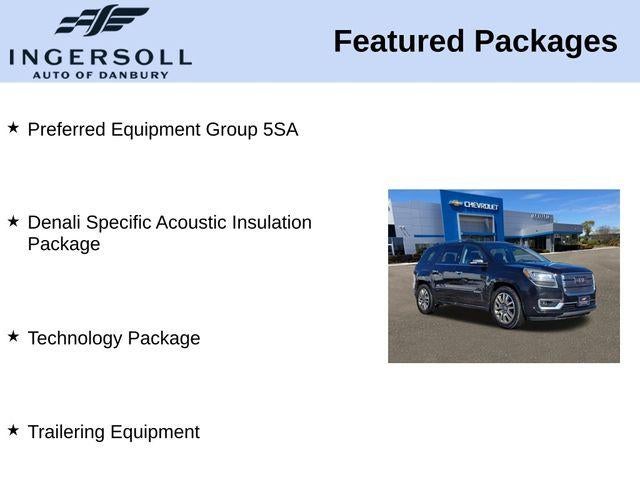 INGERSOLL
AUTO OF DANBURY

Featured Packages

★ Preferred Equipment Group 5SA

★ Denali Specific Acoustic Insulation Package

★ Technology Package

★ Trailering Equipment

CHEVROLET